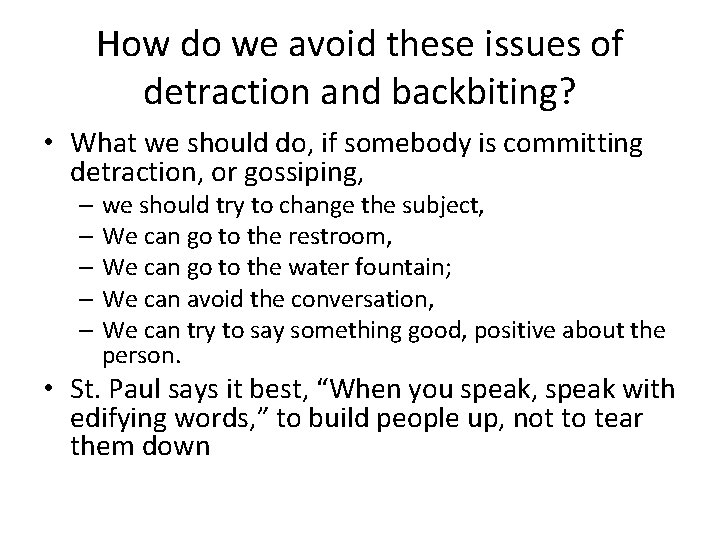 How do we avoid these issues of detraction and backbiting?

• What we should do, if somebody is committing detraction, or gossiping,
– we should try to change the subject,
– We can go to the restroom,
– We can go to the water fountain;
– We can avoid the conversation,
– We can try to say something good, positive about the person.
• St. Paul says it best, “When you speak, speak with edifying words,” to build people up, not to tear them down